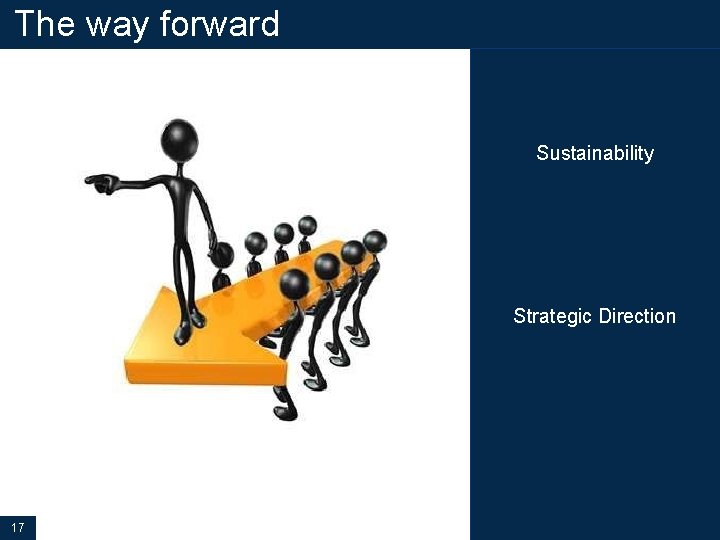 The way forward

Sustainability

Strategic Direction

17